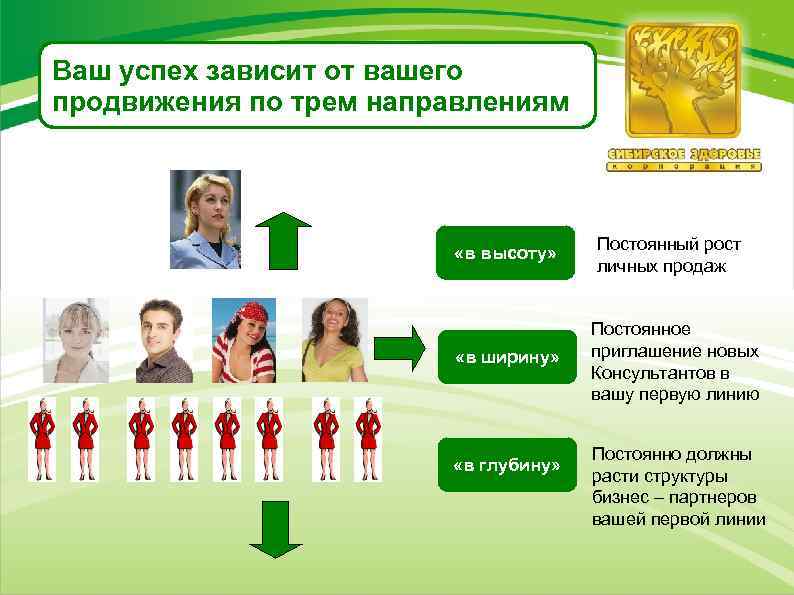 Ваш успех зависит от вашего продвижения по трем направлениям

СИБИРСКОЕ ЗДОРОВЬЕ
КОРПОРАЦИЯ

«в высоту»

Постоянный рост личных продаж

«в ширину»

Постоянное приглашение новых Консультантов в вашу первую линию

«в глубину»

Постоянно должны расти структуры бизнес – партнеров вашей первой линии